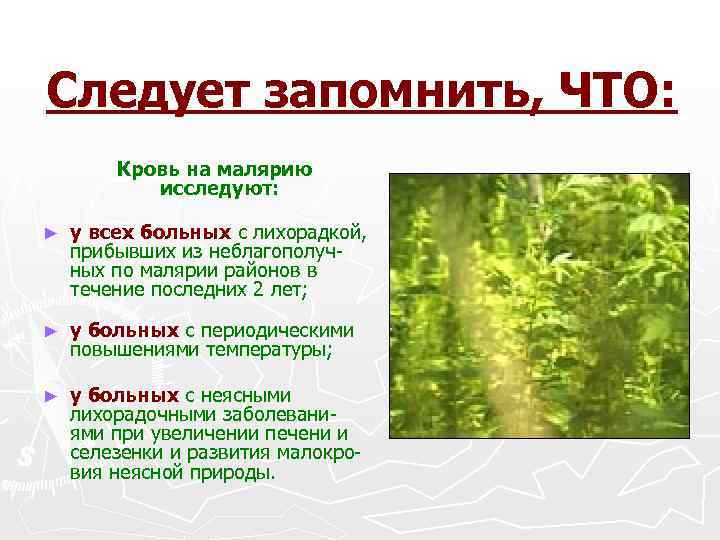 Следует запомнить, ЧТО:

Кровь на малярию исследуют:

► у всех больных с лихорадкой, прибывших из неблагополучных по малярии районов в течение последних 2 лет;

► у больных с периодическими повышениями температуры;

► у больных с неясными лихорадочными заболеваниями при увеличении печени и селезенки и развития малокровия неясной природы.